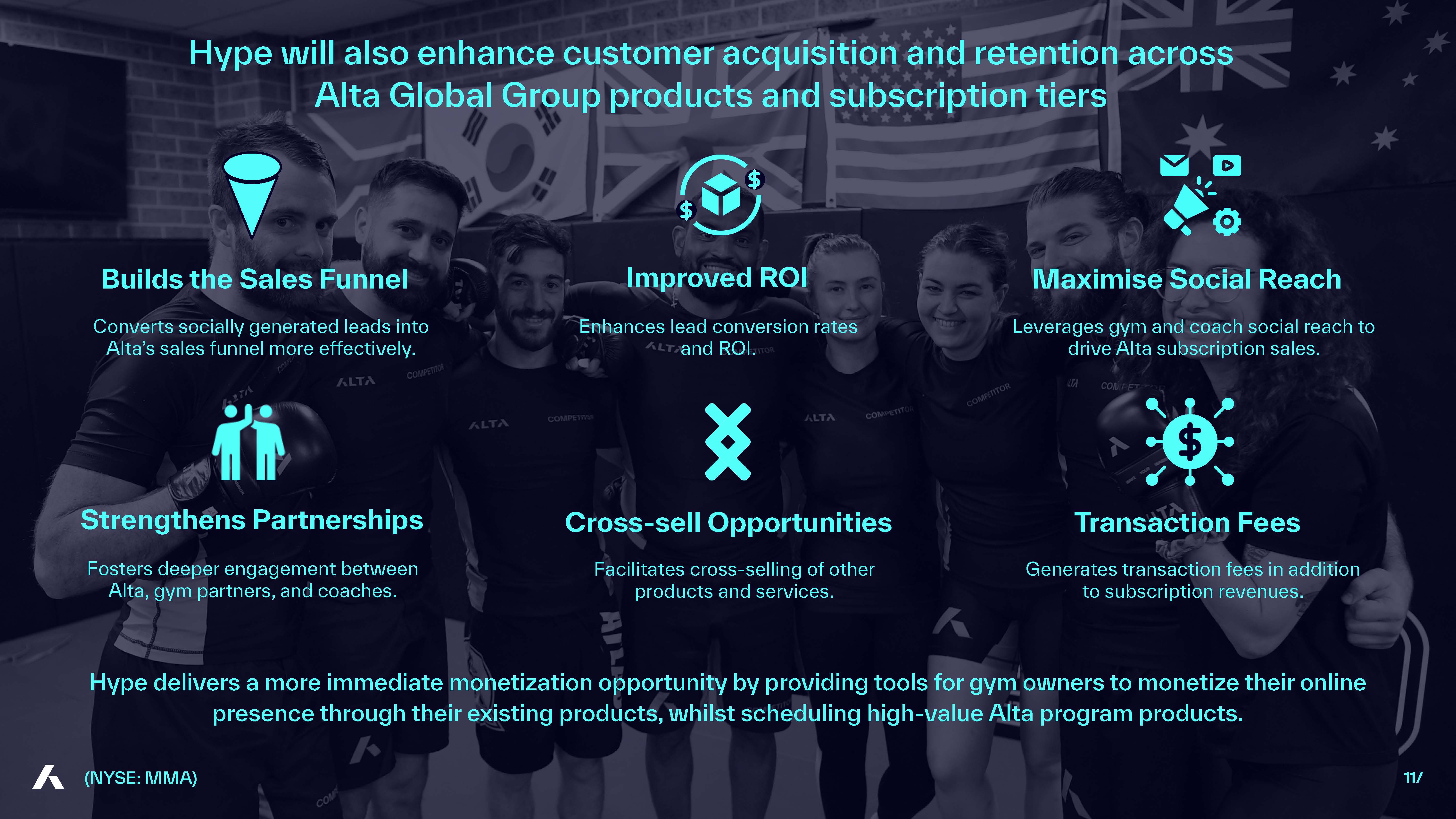 Hype will also enhance customer acquisition and retention across Alta Global Group products and subscription tiers

Builds the Sales Funnel

Converts socially generated leads into Alta's sales funnel more effectively.

Improved ROI

Enhances lead conversion rates and ROI.

Maximise Social Reach

Leverages gym and coach social reach to drive Alta subscription sales.

Strengthens Partnerships

Fosters deeper engagement between Alta, gym partners, and coaches.

Cross-sell Opportunities

Facilitates cross-selling of other products and services.

Transaction Fees

Generates transaction fees in addition to subscription revenues.

Hype delivers a more immediate monetization opportunity by providing tools for gym owners to monetize their online presence through their existing products, whilst scheduling high-value Alta program products.

(NYSE: MMA)

11/